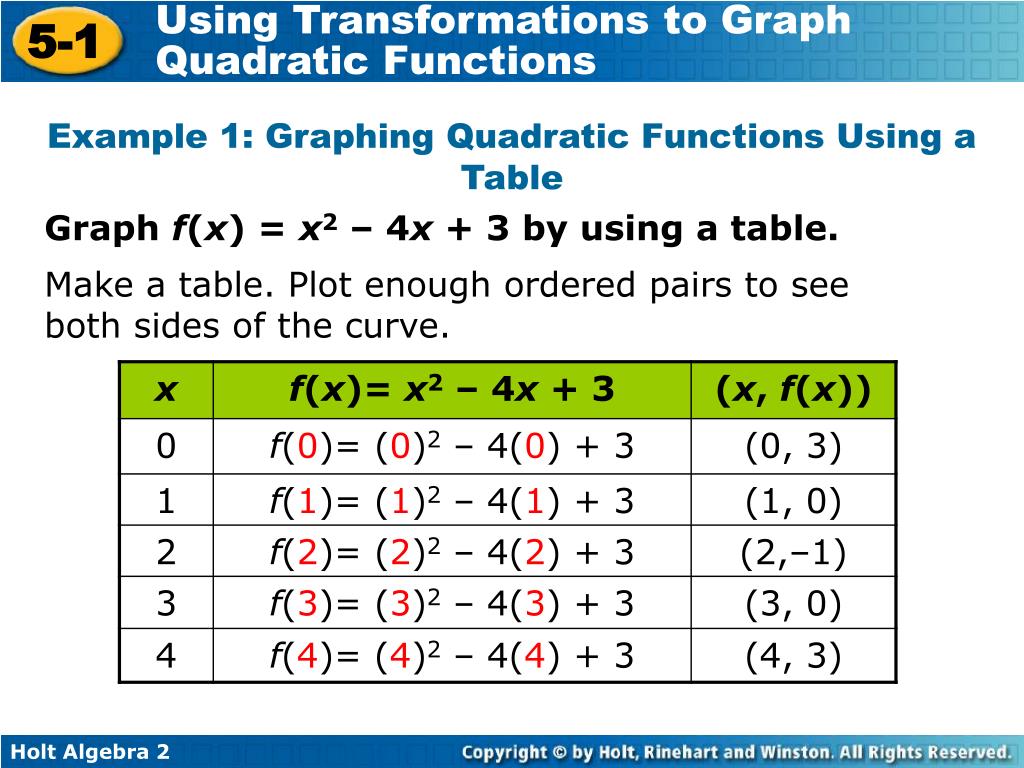 5-1 Using Transformations to Graph Quadratic Functions

Example 1: Graphing Quadratic Functions Using a Table

Graph $f(x) = x^2 – 4x + 3$ by using a table.

Make a table. Plot enough ordered pairs to see both sides of the curve.

| $x$ | $f(x)= x^2 – 4x + 3$ | $(x, f(x))$ |
|---|---|---|
| 0 | $f(0)= (0)^2 – 4(0) + 3$ | (0, 3) |
| 1 | $f(1)= (1)^2 – 4(1) + 3$ | (1, 0) |
| 2 | $f(2)= (2)^2 – 4(2) + 3$ | (2,–1) |
| 3 | $f(3)= (3)^2 – 4(3) + 3$ | (3, 0) |
| 4 | $f(4)= (4)^2 – 4(4) + 3$ | (4, 3) |

Holt Algebra 2

Copyright © by Holt, Rinehart and Winston. All Rights Reserved.